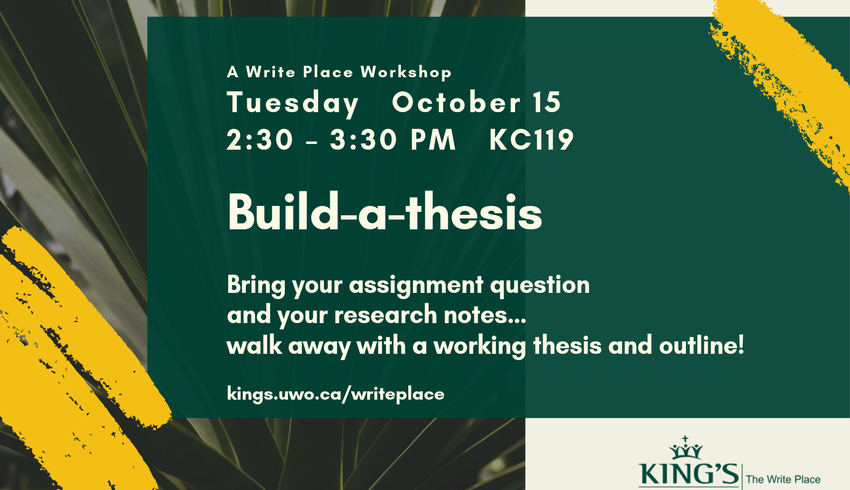 A Write Place Workshop
Tuesday October 15
2:30 – 3:30 PM KC119

Build-a-thesis

Bring your assignment question and your research notes... walk away with a working thesis and outline!

kings.uwo.ca/writeplace

KING'S The Write Place